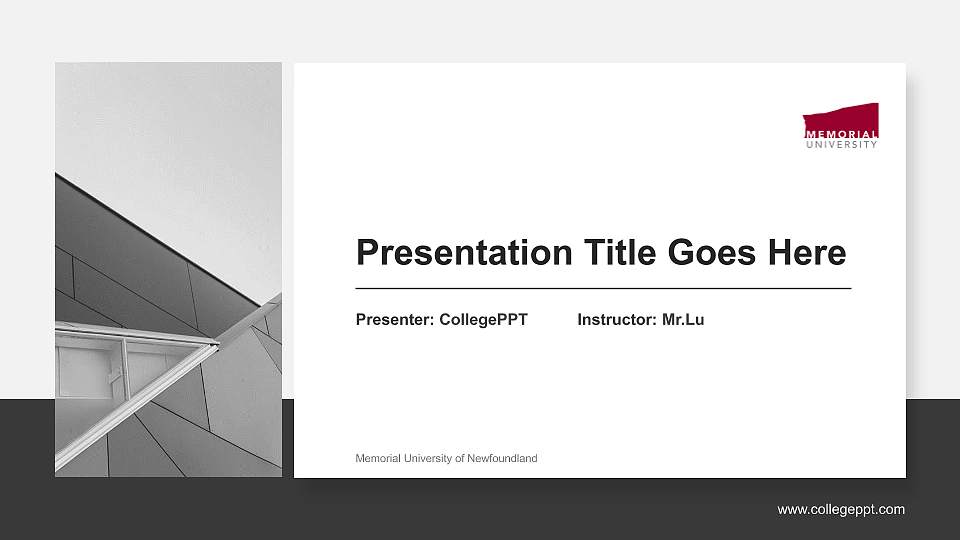 MEMORIAL
UNIVERSITY

Presentation Title Goes Here

Presenter: CollegePPT Instructor: Mr.Lu

Memorial University of Newfoundland

www.collegeppt.com